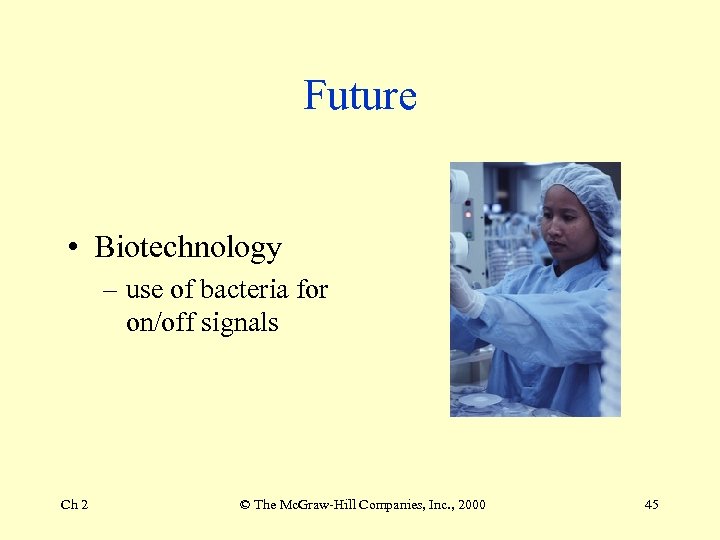 Future

• Biotechnology
– use of bacteria for on/off signals

Ch 2

© The McGraw-Hill Companies, Inc., 2000

45